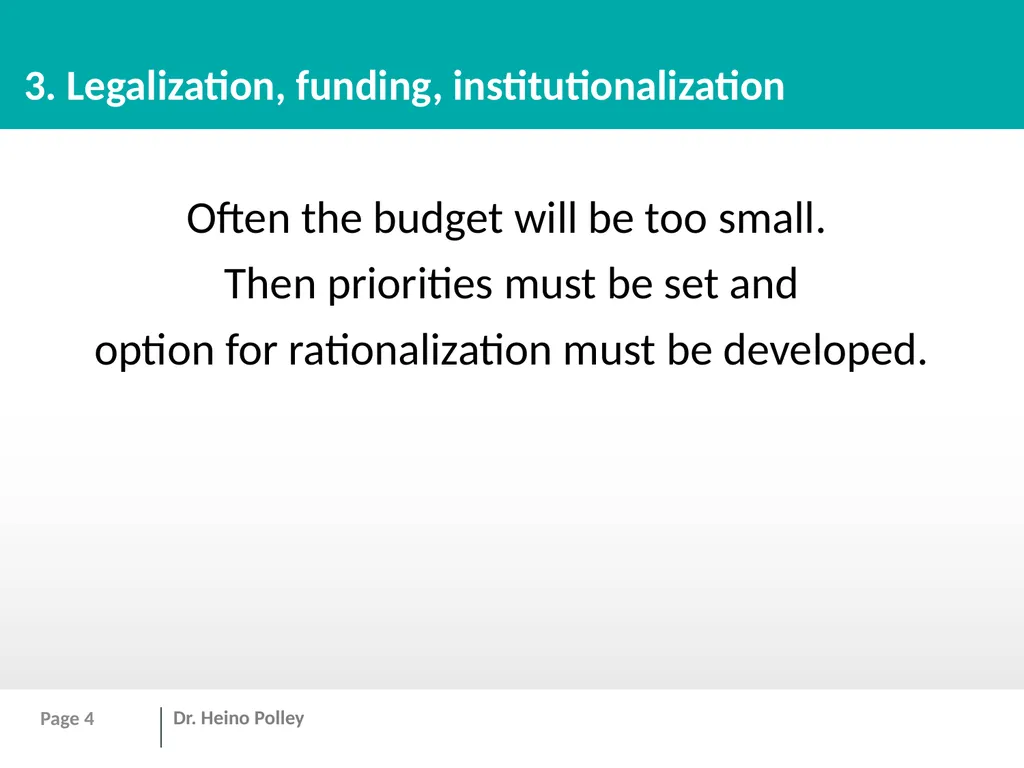 3. Legalization, funding, institutionalization

Often the budget will be too small.
Then priorities must be set and
option for rationalization must be developed.

Page 4

Dr. Heino Polley